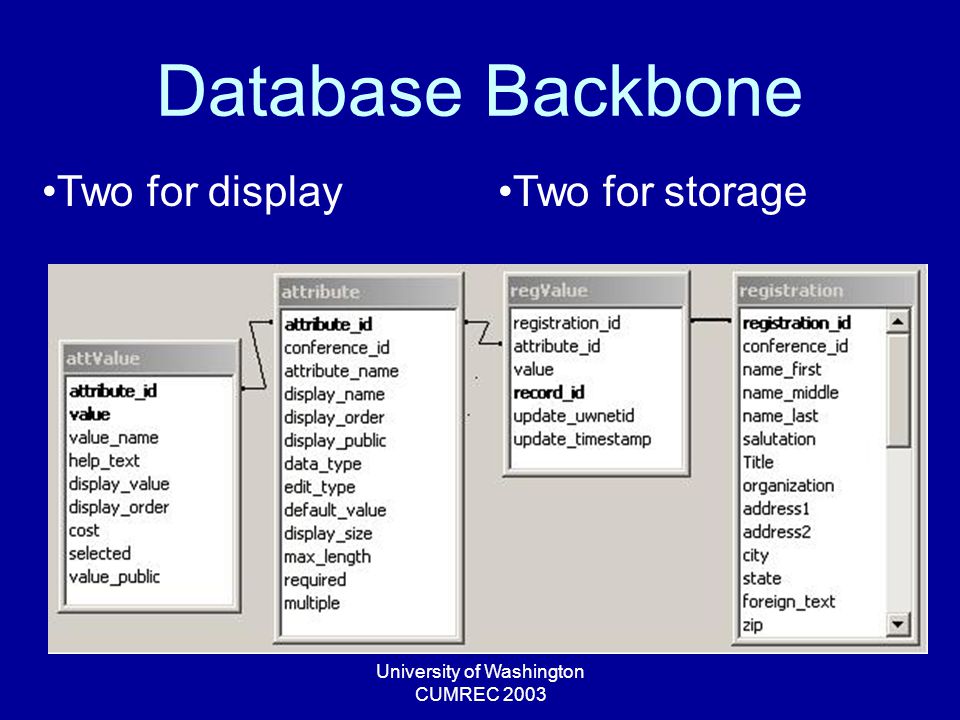 Database Backbone

•Two for display

•Two for storage

attValue
attribute_id
value
value_name
help_text
display_value
display_order
cost
selected
value_public

attribute
attribute_id
conference_id
attribute_name
display_name
display_order
display_public
data_type
edit_type
default_value
display_size
max_length
required
multiple

regValue
registration_id
attribute_id
value
record_id
update_uwnetid
update_timestamp

registration
registration_id
conference_id
name_first
name_middle
name_last
salutation
Title
organization
address1
address2
city
state
foreign_text
zip

University of Washington
CUMREC 2003